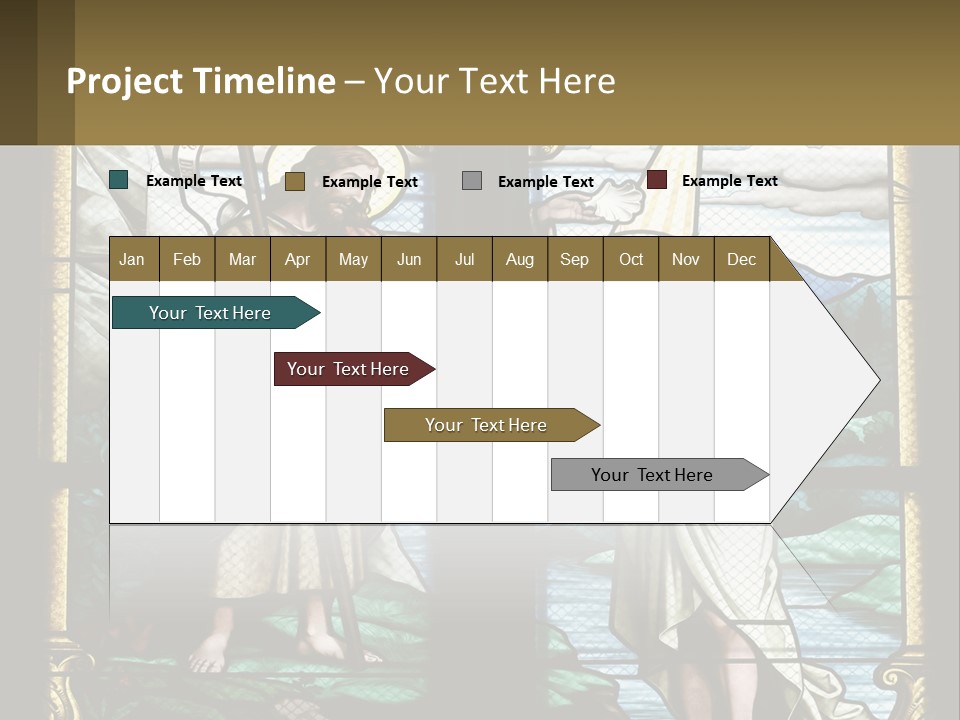 Project Timeline – Your Text Here

Example Text
Example Text
Example Text
Example Text

| Jan | Feb | Mar | Apr | May | Jun | Jul | Aug | Sep | Oct | Nov | Dec |
|---|---|---|---|---|---|---|---|---|---|---|---|

Your Text Here
Your Text Here
Your Text Here
Your Text Here